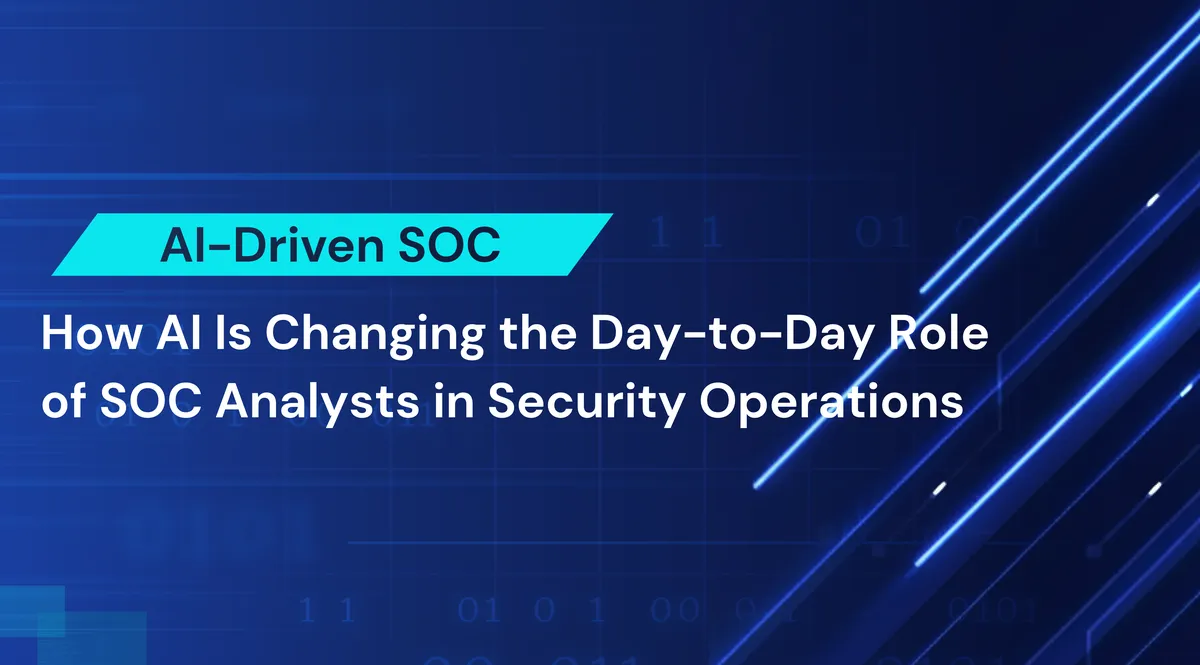 AI-Driven SOC

How AI Is Changing the Day-to-Day Role of SOC Analysts in Security Operations